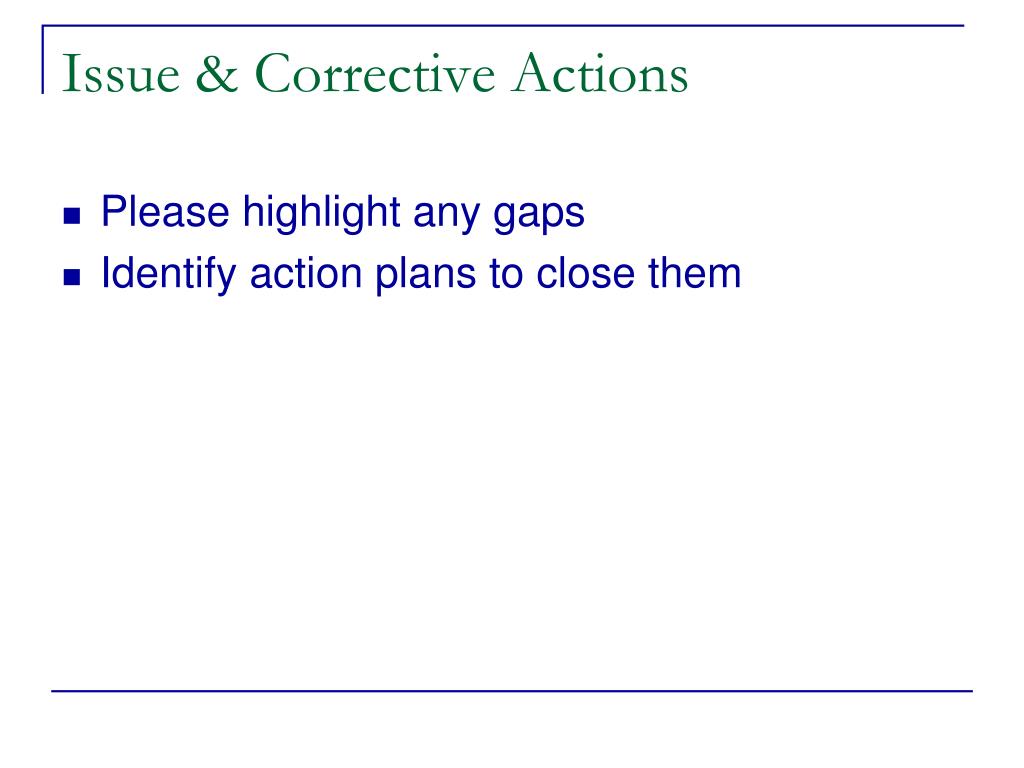 Issue & Corrective Actions

- Please highlight any gaps
- Identify action plans to close them